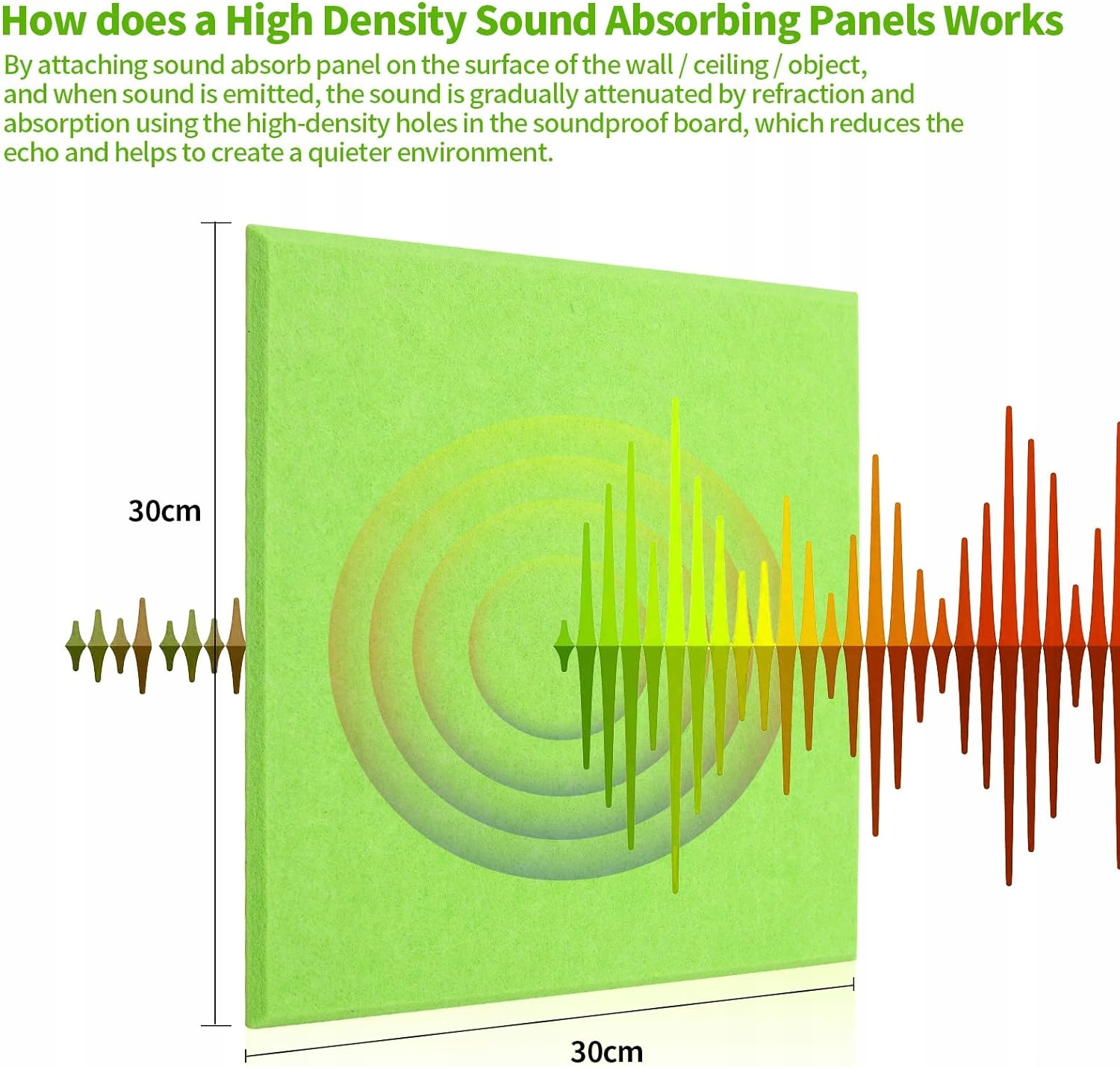 How does a High Density Sound Absorbing Panels Works

By attaching sound absorb panel on the surface of the wall / ceiling / object, and when sound is emitted, the sound is gradually attenuated by refraction and absorption using the high-density holes in the soundproof board, which reduces the echo and helps to create a quieter environment.

30cm

30cm